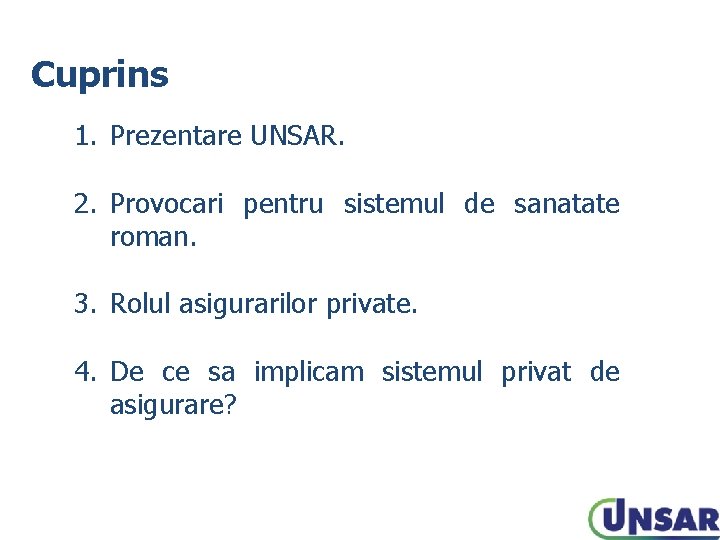 Cuprins

1. Prezentare UNSAR.

2. Provocari pentru sistemul de sanatate roman.

3. Rolul asigurarilor private.

4. De ce sa implicam sistemul privat de asigurare?

UNSAR